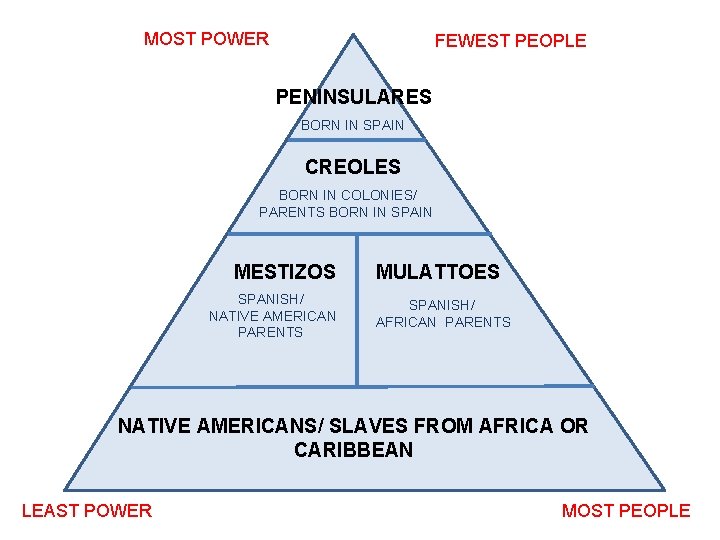 MOST POWER

FEWEST PEOPLE

PENINSULARES

BORN IN SPAIN

CREOLES

BORN IN COLONIES/ PARENTS BORN IN SPAIN

MESTIZOS

SPANISH/ NATIVE AMERICAN PARENTS

MULATTOES

SPANISH/ AFRICAN PARENTS

NATIVE AMERICANS/ SLAVES FROM AFRICA OR CARIBBEAN

LEAST POWER

MOST PEOPLE